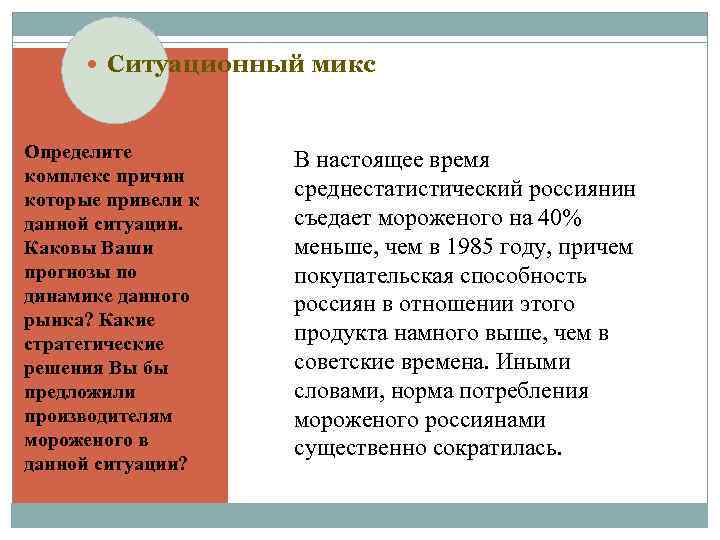 • Ситуационный микс

Определите комплекс причин которые привели к данной ситуации. Каковы Ваши прогнозы по динамике данного рынка? Какие стратегические решения Вы бы предложили производителям мороженого в данной ситуации?

В настоящее время среднестатистический россиянин съедает мороженого на 40% меньше, чем в 1985 году, причем покупательская способность россиян в отношении этого продукта намного выше, чем в советские времена. Иными словами, норма потребления мороженого россиянами существенно сократилась.